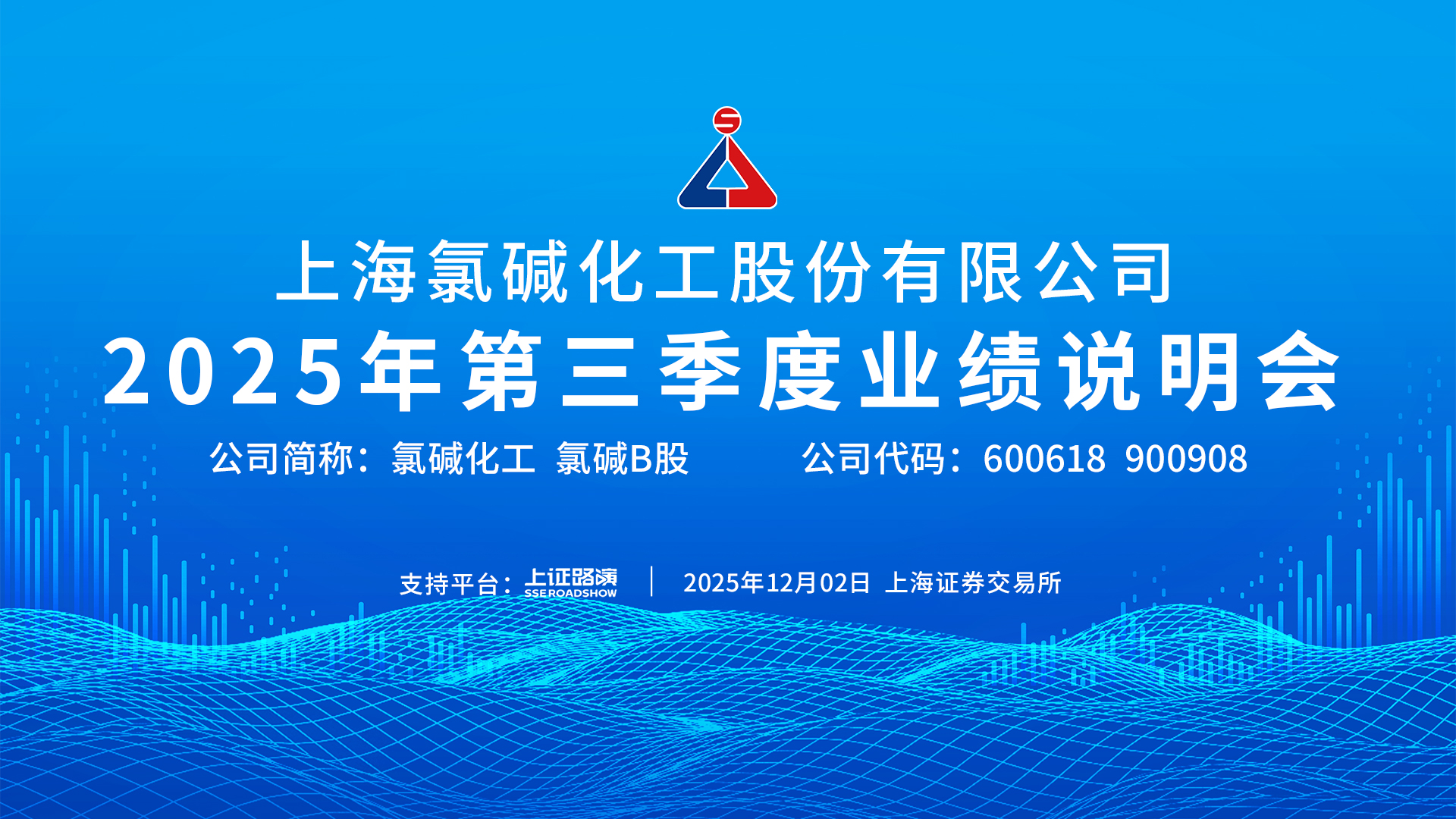 上海氯碱化工股份有限公司
2025年第三季度业绩说明会

公司简称：氯碱化工 氯碱B股 公司代码：600618 900908

支持平台：上证路演 SSE ROADSHOW | 2025年12月02日 上海证券交易所